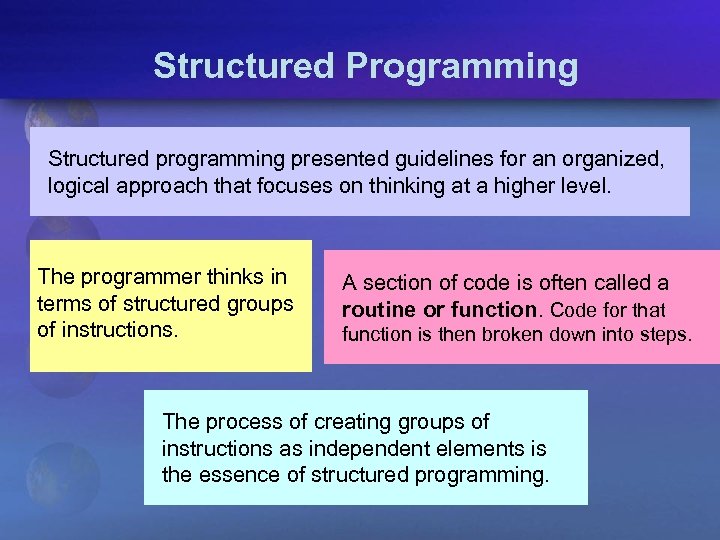 Structured Programming

Structured programming presented guidelines for an organized, logical approach that focuses on thinking at a higher level.

The programmer thinks in terms of structured groups of instructions.

A section of code is often called a routine or function. Code for that function is then broken down into steps.

The process of creating groups of instructions as independent elements is the essence of structured programming.